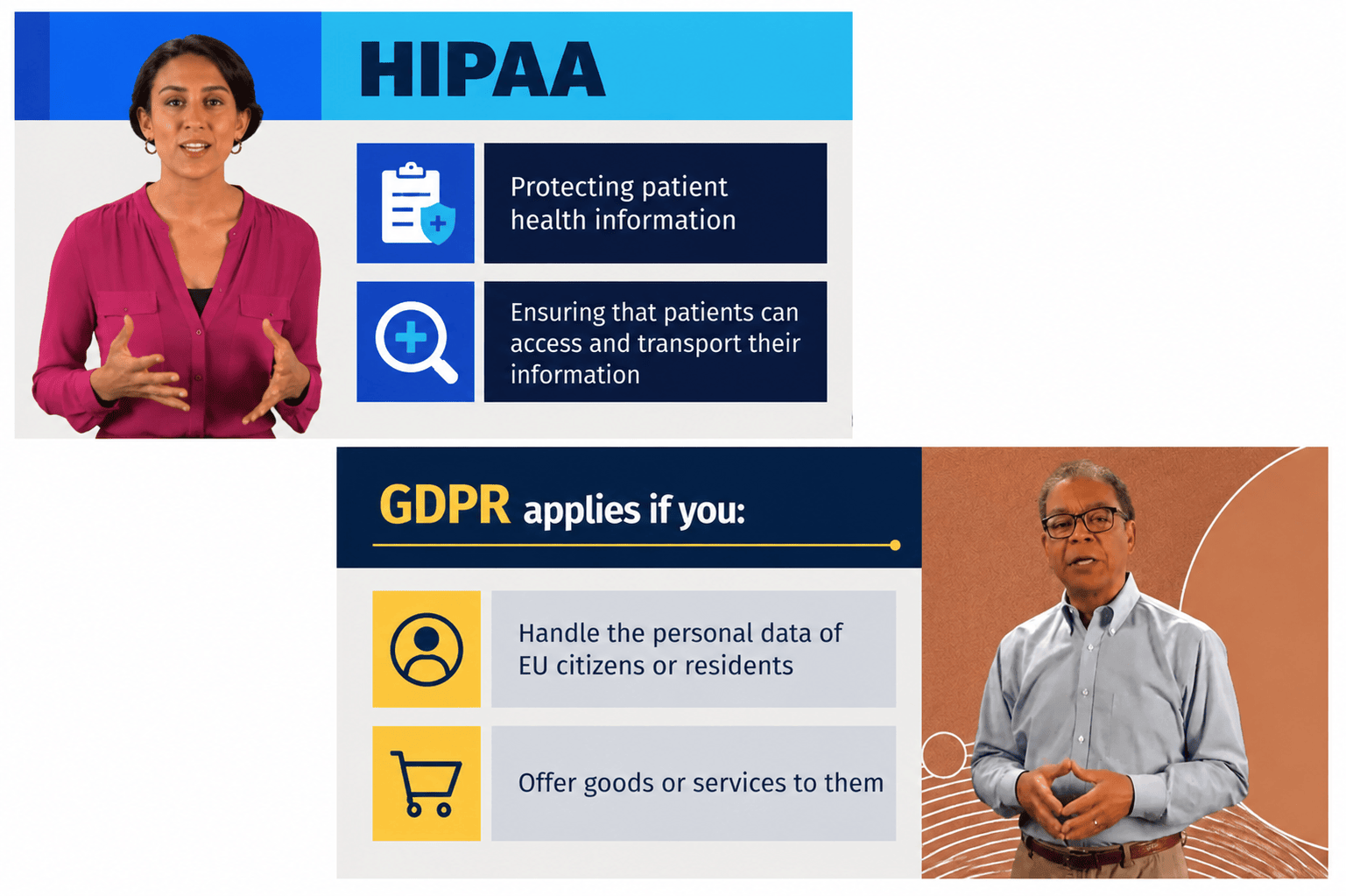 HIPAA

Protecting patient health information

Ensuring that patients can access and transport their information

GDPR applies if you:

Handle the personal data of EU citizens or residents

Offer goods or services to them